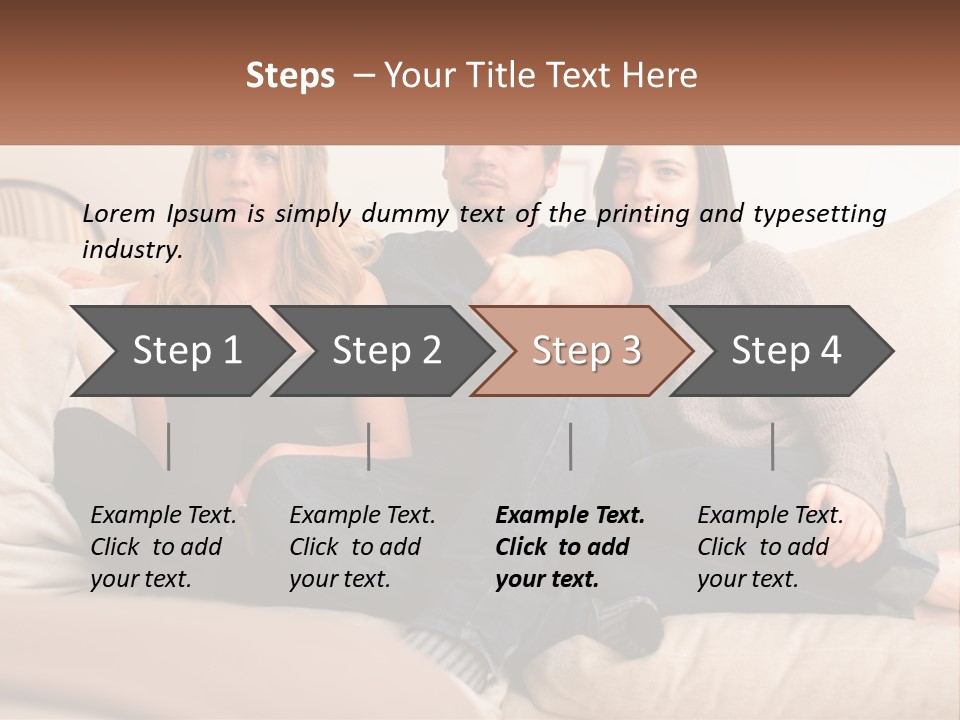 Steps – Your Title Text Here

Lorem Ipsum is simply dummy text of the printing and typesetting industry.

Step 1

Step 2

Step 3

Step 4

Example Text. Click to add your text.

Example Text. Click to add your text.

Example Text. Click to add your text.

Example Text. Click to add your text.